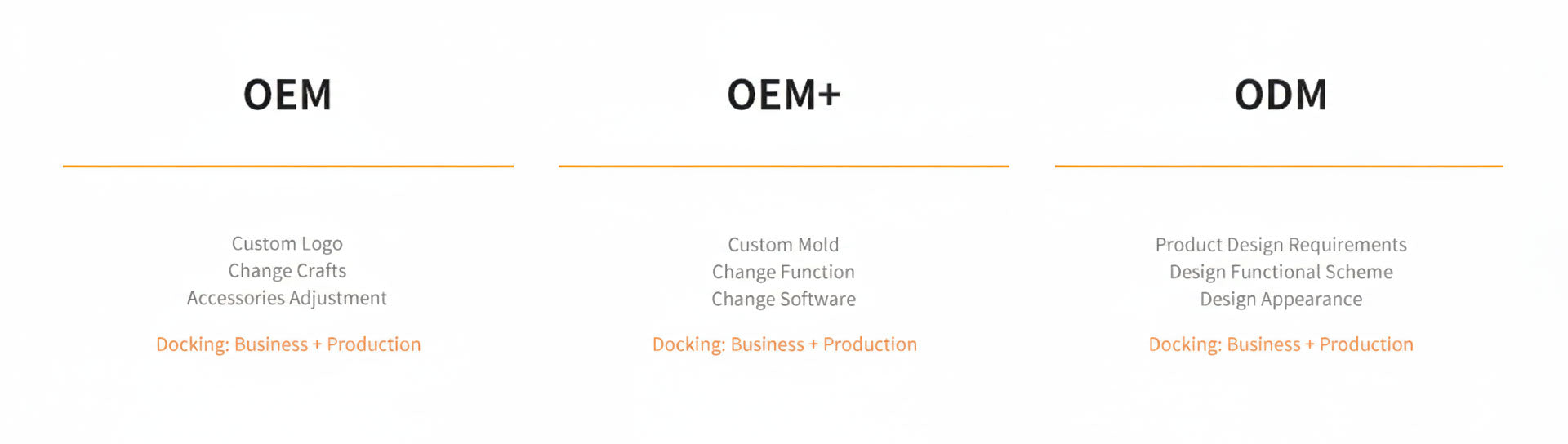 OEM

Custom Logo
Change Crafts
Accessories Adjustment

Docking: Business + Production

OEM+

Custom Mold
Change Function
Change Software

Docking: Business + Production

ODM

Product Design Requirements
Design Functional Scheme
Design Appearance

Docking: Business + Production